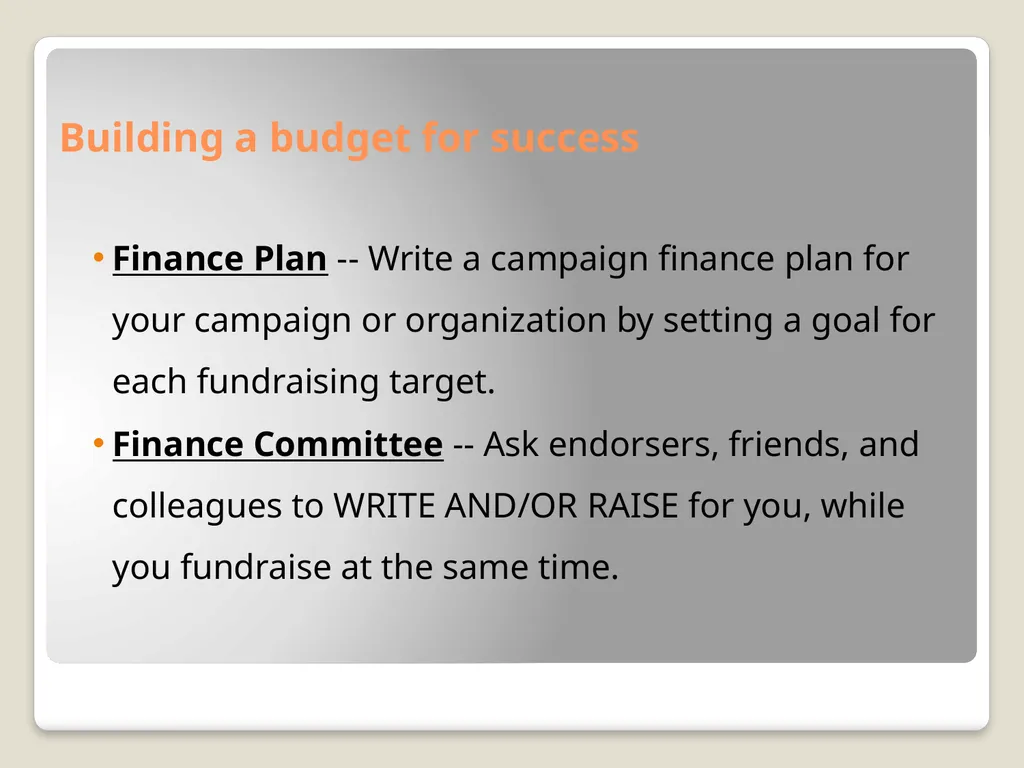 Building a budget for success

• Finance Plan -- Write a campaign finance plan for your campaign or organization by setting a goal for each fundraising target.

• Finance Committee -- Ask endorsers, friends, and colleagues to WRITE AND/OR RAISE for you, while you fundraise at the same time.